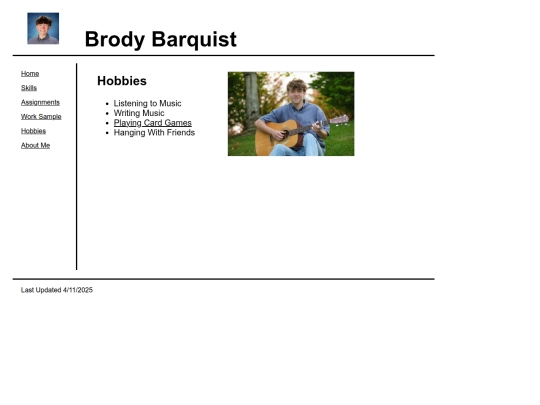 Brody Barquist

Home
Skills
Assignments
Work Sample
Hobbies
About Me

Hobbies

- Listening to Music
- Writing Music
- Playing Card Games
- Hanging With Friends

Last Updated 4/11/2025